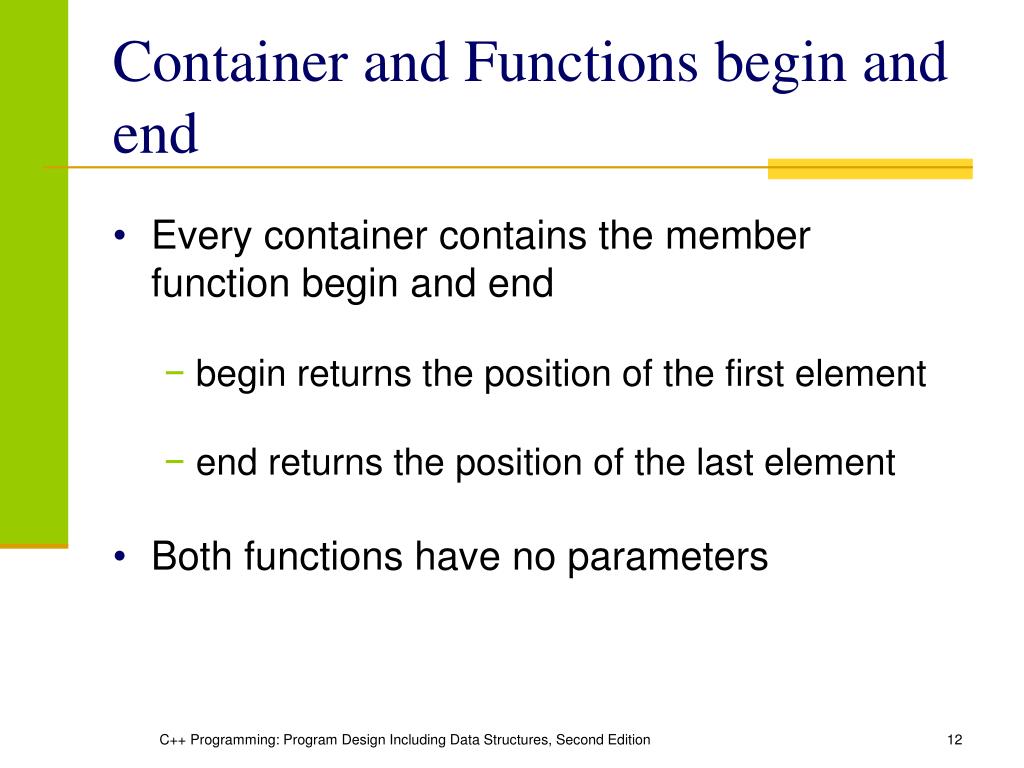 Container and Functions begin and end

• Every container contains the member function begin and end

− begin returns the position of the first element

− end returns the position of the last element

• Both functions have no parameters

C++ Programming: Program Design Including Data Structures, Second Edition

12